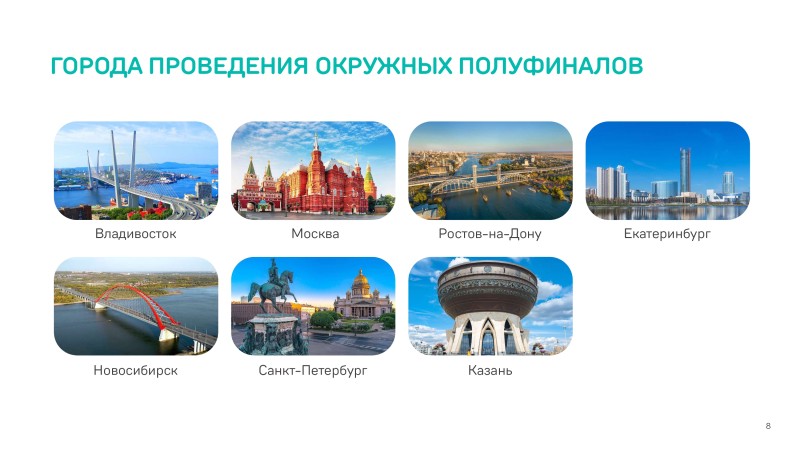 ГОРОДА ПРОВЕДЕНИЯ ОКРУЖНЫХ ПОЛУФИНАЛОВ

Владивосток

Москва

Ростов-на-Дону

Екатеринбург

Новосибирск

Санкт-Петербург

Казань

8